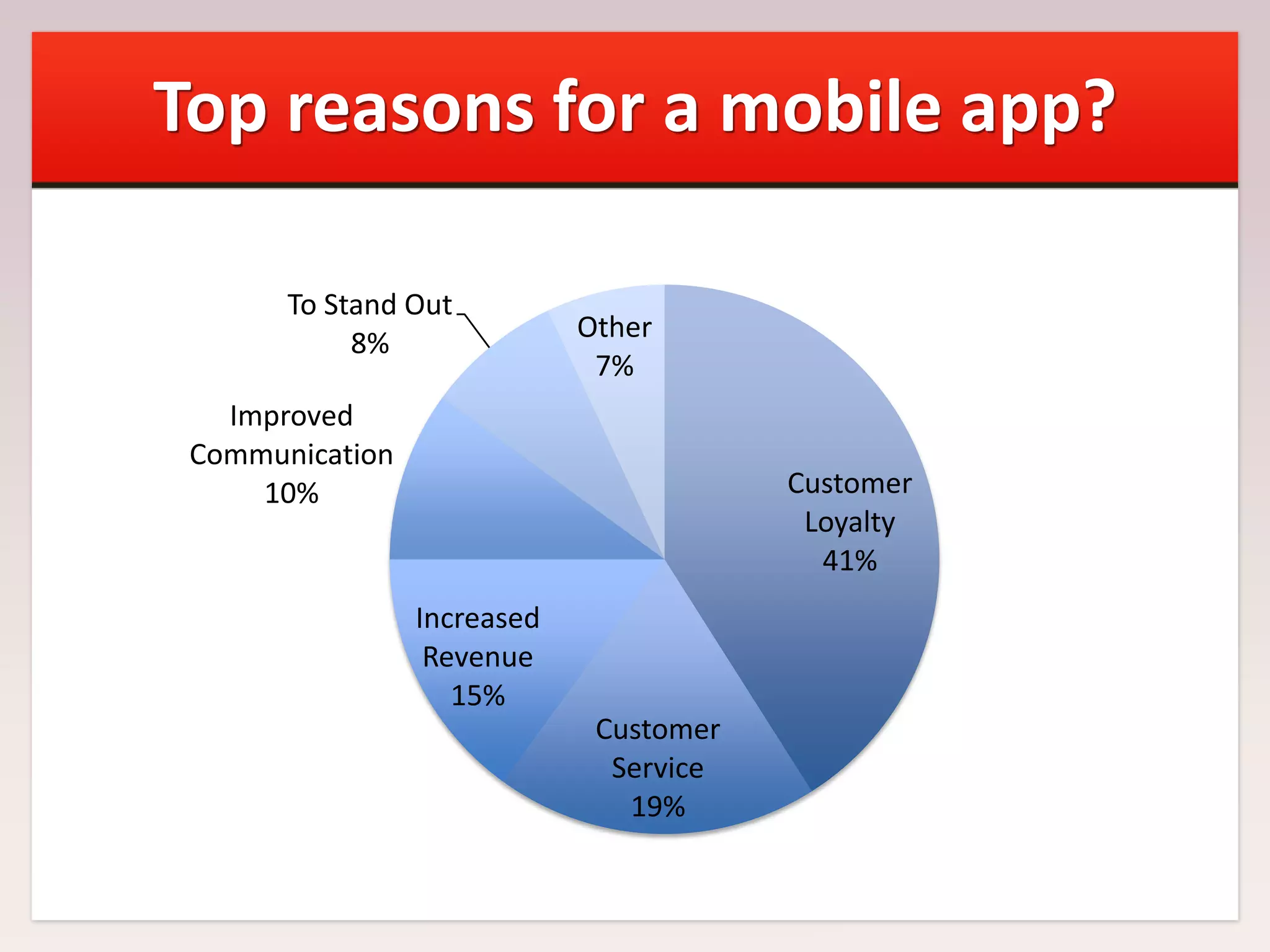 Top reasons for a mobile app?

To Stand Out
8%

Other
7%

Improved
Communication
10%

Customer
Loyalty
41%

Increased
Revenue
15%

Customer
Service
19%